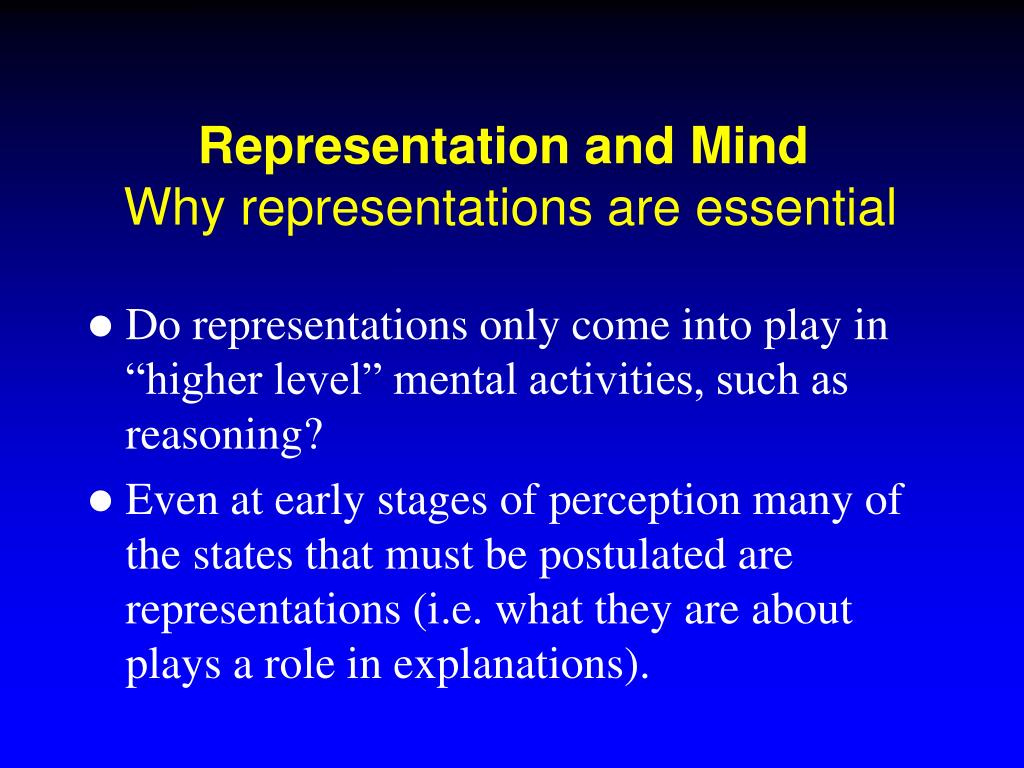 Representation and Mind
Why representations are essential

● Do representations only come into play in “higher level” mental activities, such as reasoning?
● Even at early stages of perception many of the states that must be postulated are representations (i.e. what they are about plays a role in explanations).